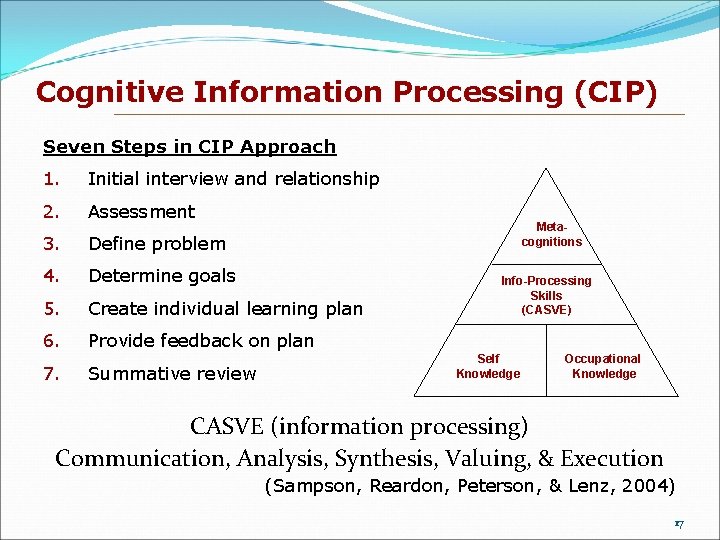 Cognitive Information Processing (CIP)

Seven Steps in CIP Approach

1. Initial interview and relationship
2. Assessment
3. Define problem
4. Determine goals
5. Create individual learning plan
6. Provide feedback on plan
7. Summative review

Meta-cognitions

Info-Processing Skills (CASVE)

Self Knowledge

Occupational Knowledge

CASVE (information processing)
Communication, Analysis, Synthesis, Valuing, & Execution
(Sampson, Reardon, Peterson, & Lenz, 2004)

17